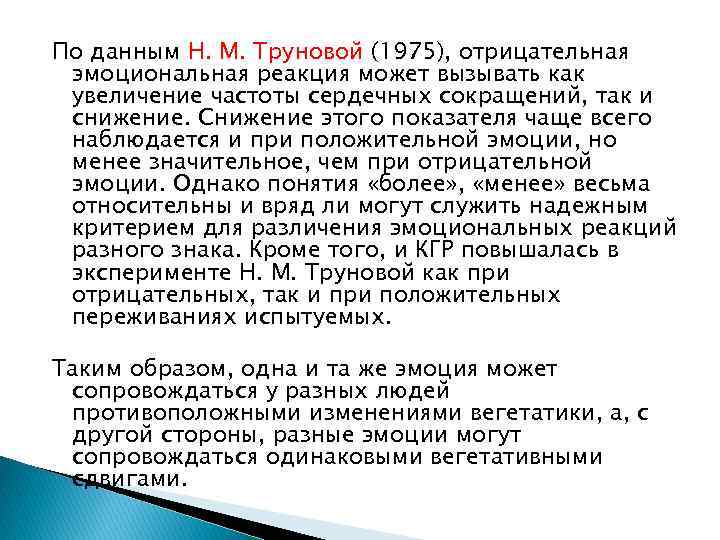 По данным Н. М. Труновой (1975), отрицательная эмоциональная реакция может вызывать как увеличение частоты сердечных сокращений, так и снижение. Снижение этого показателя чаще всего наблюдается и при положительной эмоции, но менее значительное, чем при отрицательной эмоции. Однако понятия «более», «менее» весьма относительны и вряд ли могут служить надежным критерием для различения эмоциональных реакций разного знака. Кроме того, и КГР повышалась в эксперименте Н. М. Труновой как при отрицательных, так и при положительных переживаниях испытуемых.

Таким образом, одна и та же эмоция может сопровождаться у разных людей противоположными изменениями вегетатики, а, с другой стороны, разные эмоции могут сопровождаться одинаковыми вегетативными сдвигами.